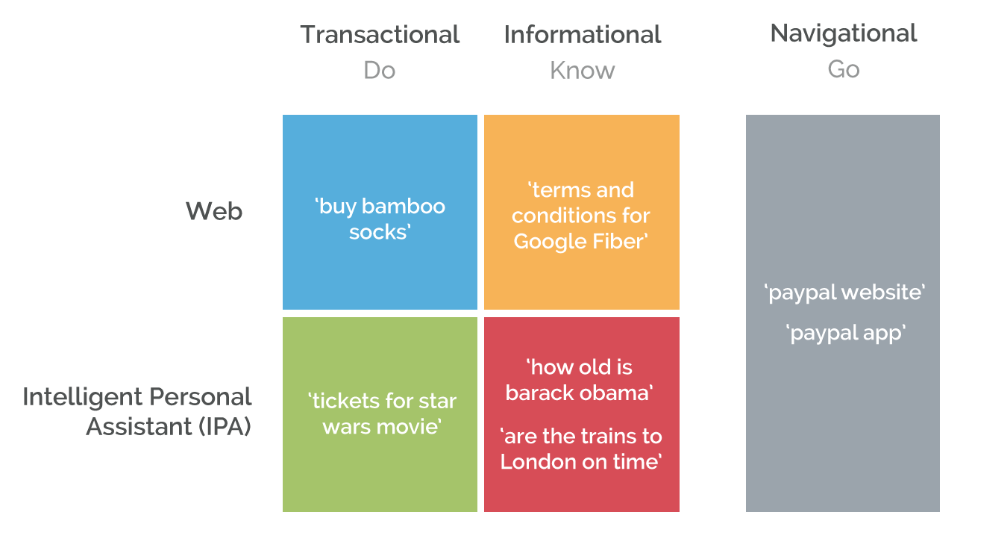 | | Transactional Do | Informational Know | Navigational Go |
|---|---|---|---|
| Web | 'buy bamboo socks' | 'terms and conditions for Google Fiber' | 'paypal website' 'paypal app' |
| Intelligent Personal Assistant (IPA) | 'tickets for star wars movie' | 'how old is barack obama' 'are the trains to London on time' | |